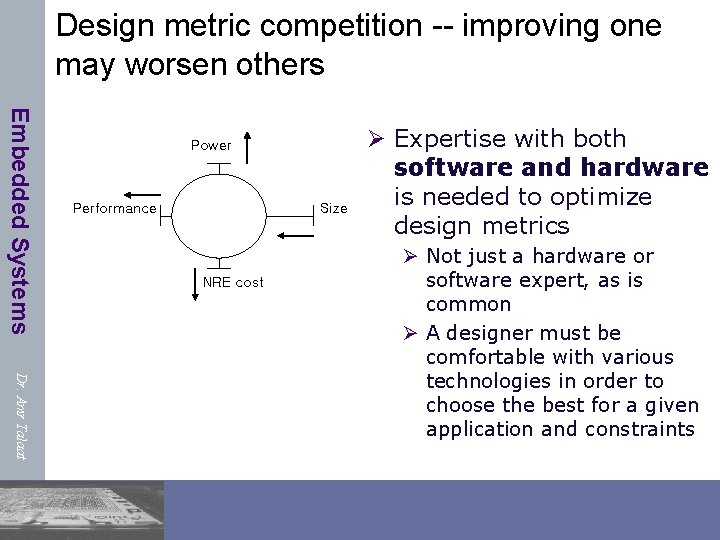 Design metric competition -- improving one may worsen others

Embedded Systems

Dr. Amr Talaat

Power

Performance

Size

NRE cost

➢ Expertise with both **software and hardware** is needed to optimize design metrics

➢ Not just a hardware or software expert, as is common

➢ A designer must be comfortable with various technologies in order to choose the best for a given application and constraints